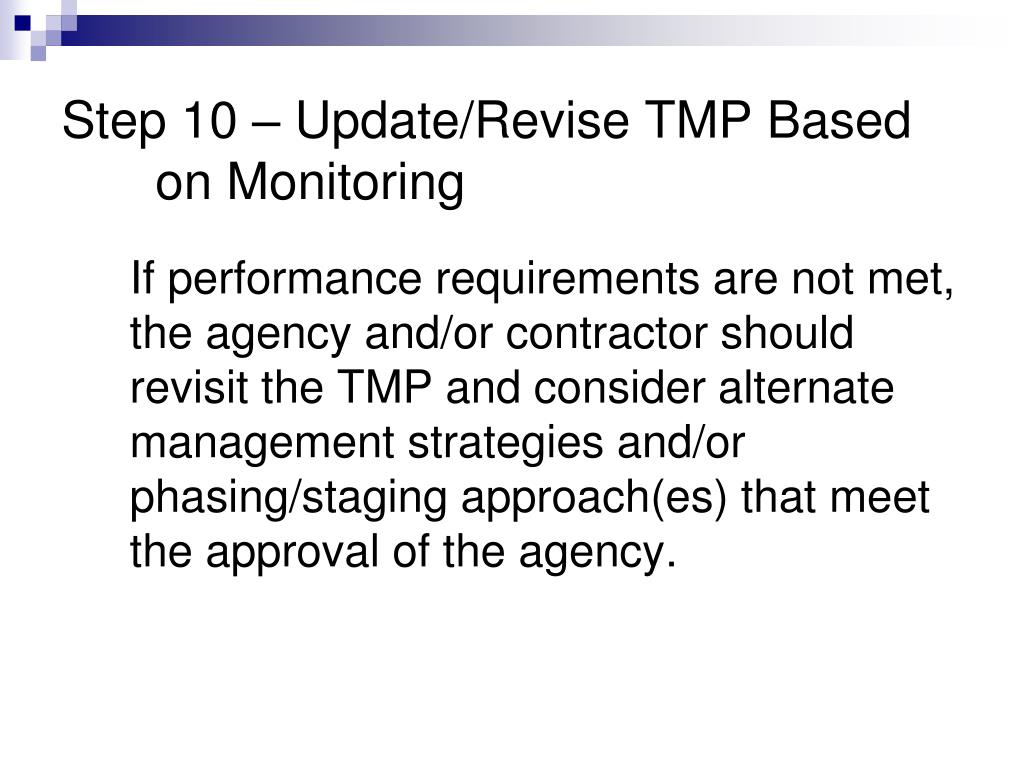 Step 10 – Update/Revise TMP Based on Monitoring

If performance requirements are not met, the agency and/or contractor should revisit the TMP and consider alternate management strategies and/or phasing/staging approach(es) that meet the approval of the agency.